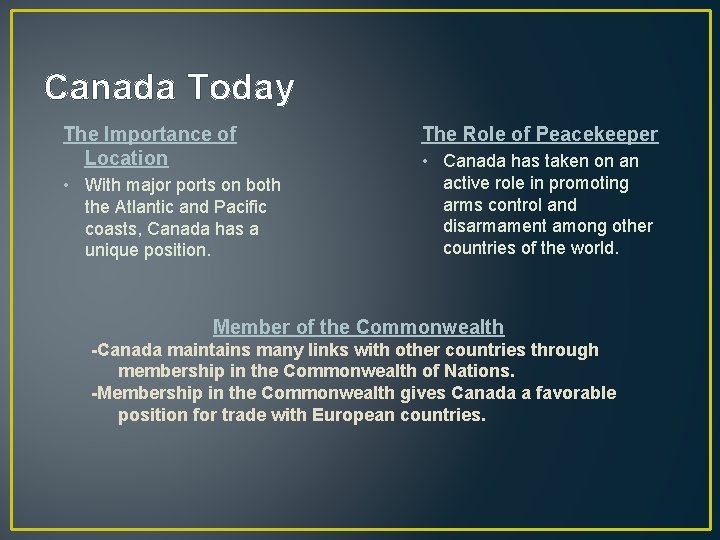 Canada Today

The Importance of Location

• With major ports on both the Atlantic and Pacific coasts, Canada has a unique position.

The Role of Peacekeeper

• Canada has taken on an active role in promoting arms control and disarmament among other countries of the world.

Member of the Commonwealth

-Canada maintains many links with other countries through membership in the Commonwealth of Nations.

-Membership in the Commonwealth gives Canada a favorable position for trade with European countries.